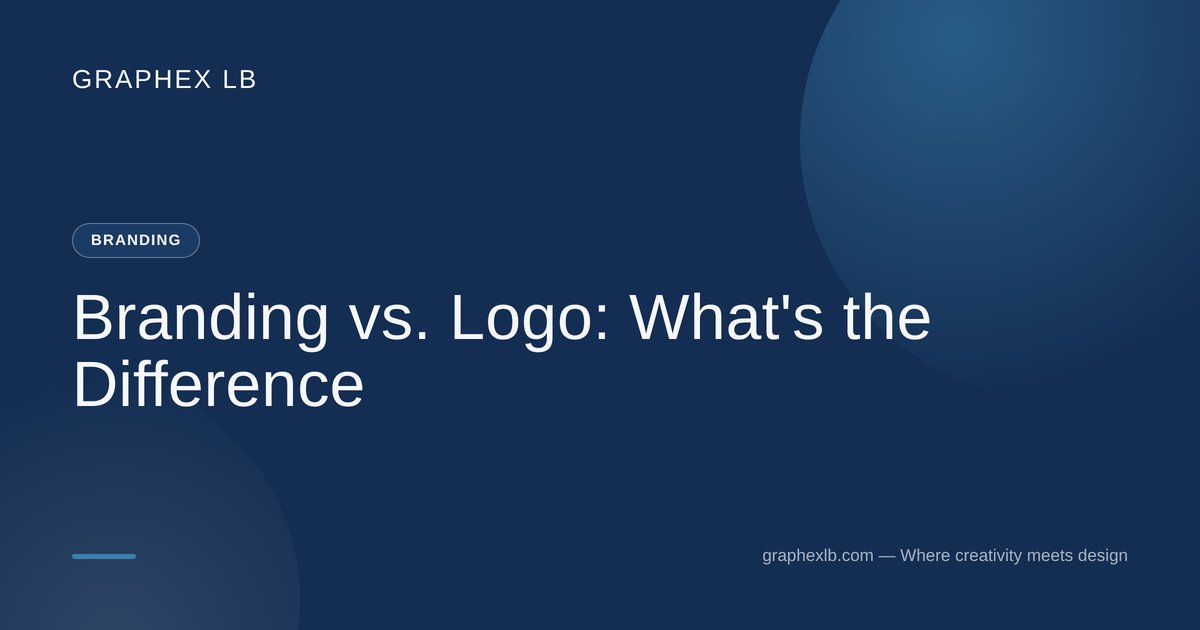 GRAPHEX LB

BRANDING

Branding vs. Logo: What's the Difference

graphexlb.com — Where creativity meets design